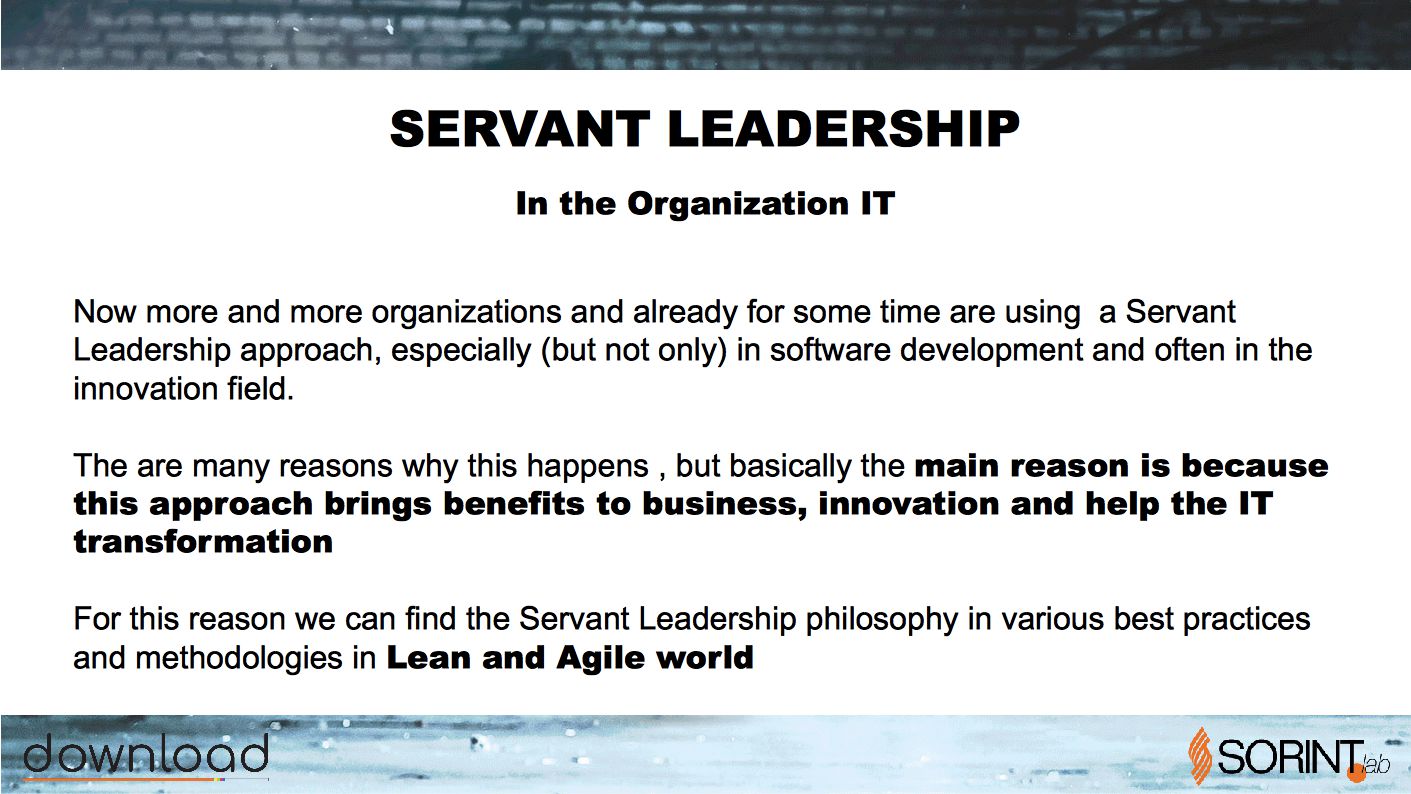 SERVANT LEADERSHIP

In the Organization IT

Now more and more organizations and already for some time are using a Servant Leadership approach, especially (but not only) in software development and often in the innovation field.

The are many reasons why this happens , but basically the main reason is because this approach brings benefits to business, innovation and help the IT transformation

For this reason we can find the Servant Leadership philosophy in various best practices and methodologies in Lean and Agile world

download

SORINT.lab